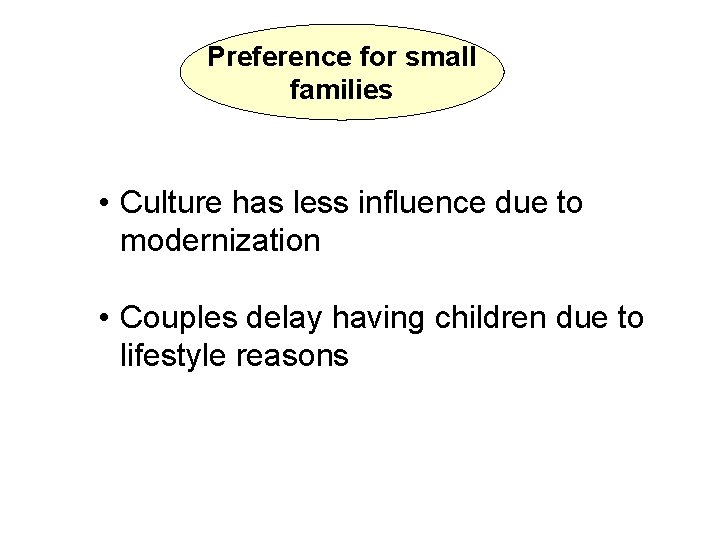 Preference for small families

• Culture has less influence due to modernization

• Couples delay having children due to lifestyle reasons